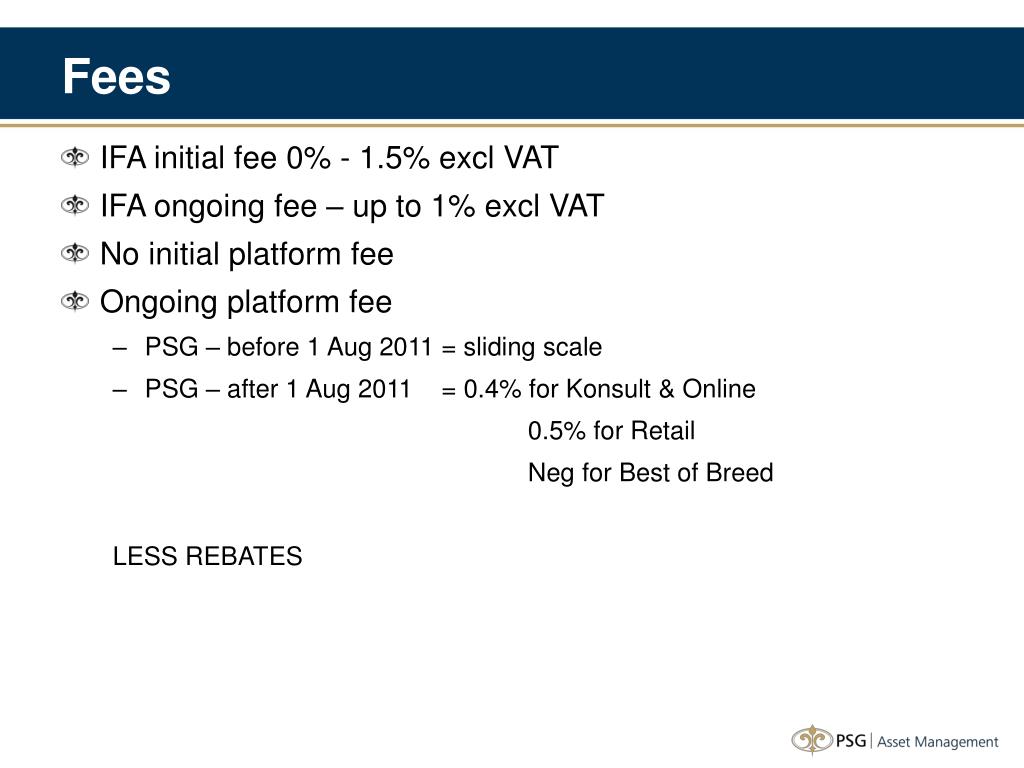 Fees

IFA initial fee 0% - 1.5% excl VAT

IFA ongoing fee – up to 1% excl VAT

No initial platform fee

Ongoing platform fee

– PSG – before 1 Aug 2011 = sliding scale

– PSG – after 1 Aug 2011 = 0.4% for Konsult & Online

0.5% for Retail

Neg for Best of Breed

LESS REBATES

PSG | Asset Management